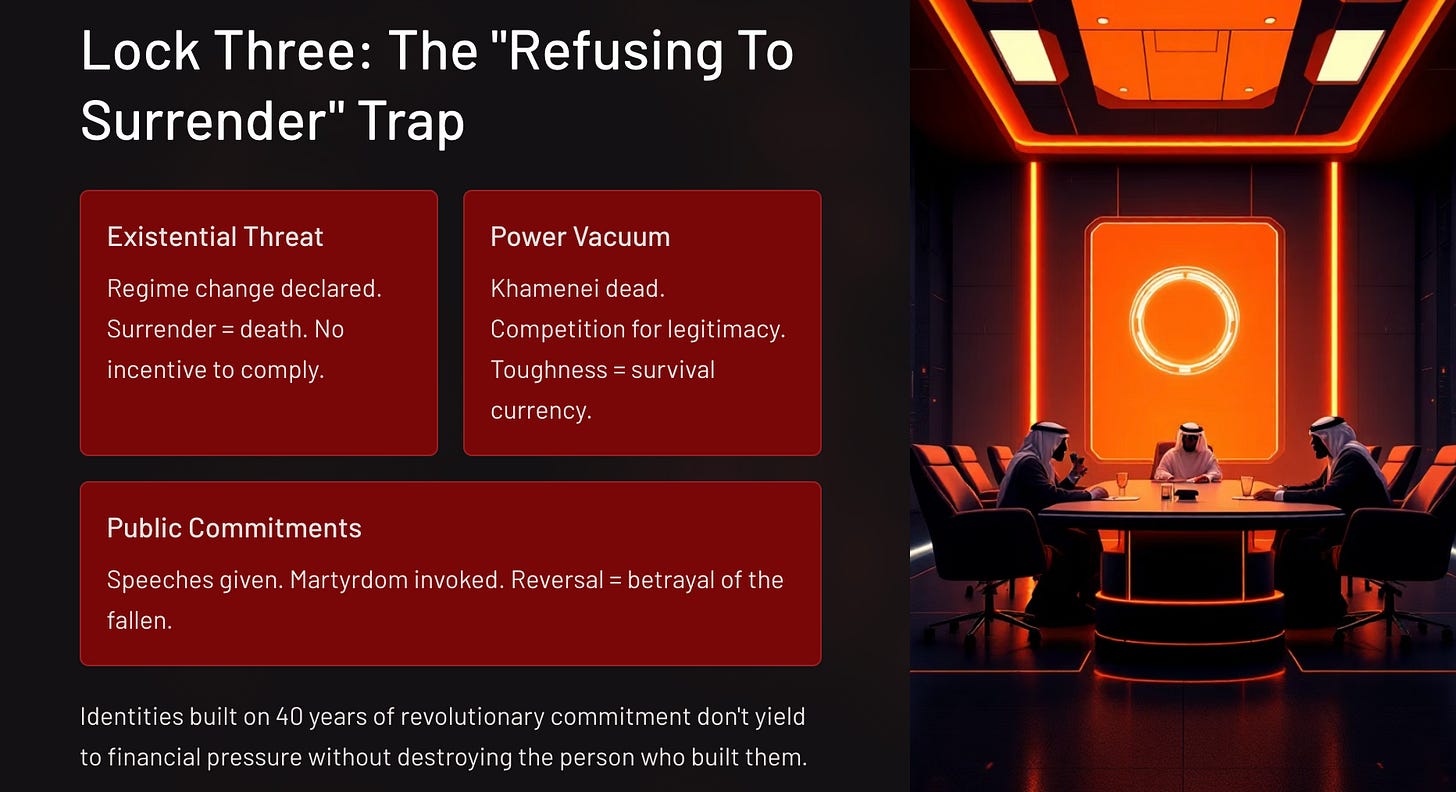 Lock Three: The "Refusing To Surrender" Trap

Existential Threat

Regime change declared. Surrender = death. No incentive to comply.

Power Vacuum

Khamenei dead. Competition for legitimacy. Toughness = survival currency.

Public Commitments

Speeches given. Martyrdom invoked. Reversal = betrayal of the fallen.

Identities built on 40 years of revolutionary commitment don't yield to financial pressure without destroying the person who built them.